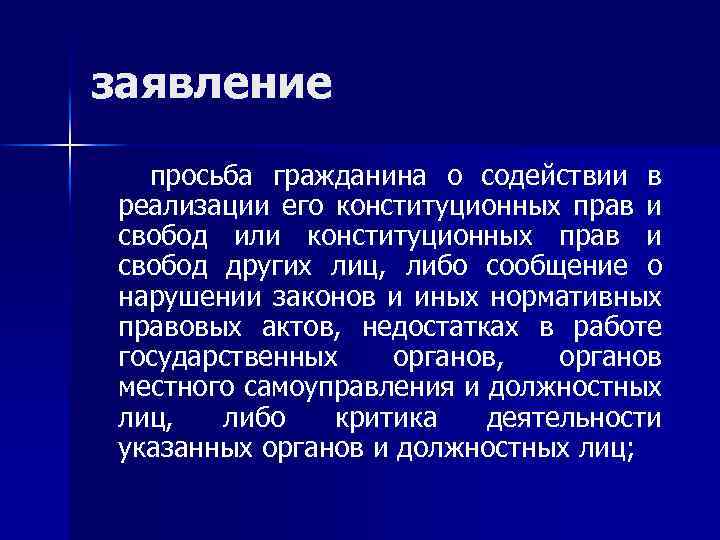 заявление

просьба гражданина о содействии в реализации его конституционных прав и свобод или конституционных прав и свобод других лиц, либо сообщение о нарушении законов и иных нормативных правовых актов, недостатках в работе государственных органов, органов местного самоуправления и должностных лиц, либо критика деятельности указанных органов и должностных лиц;